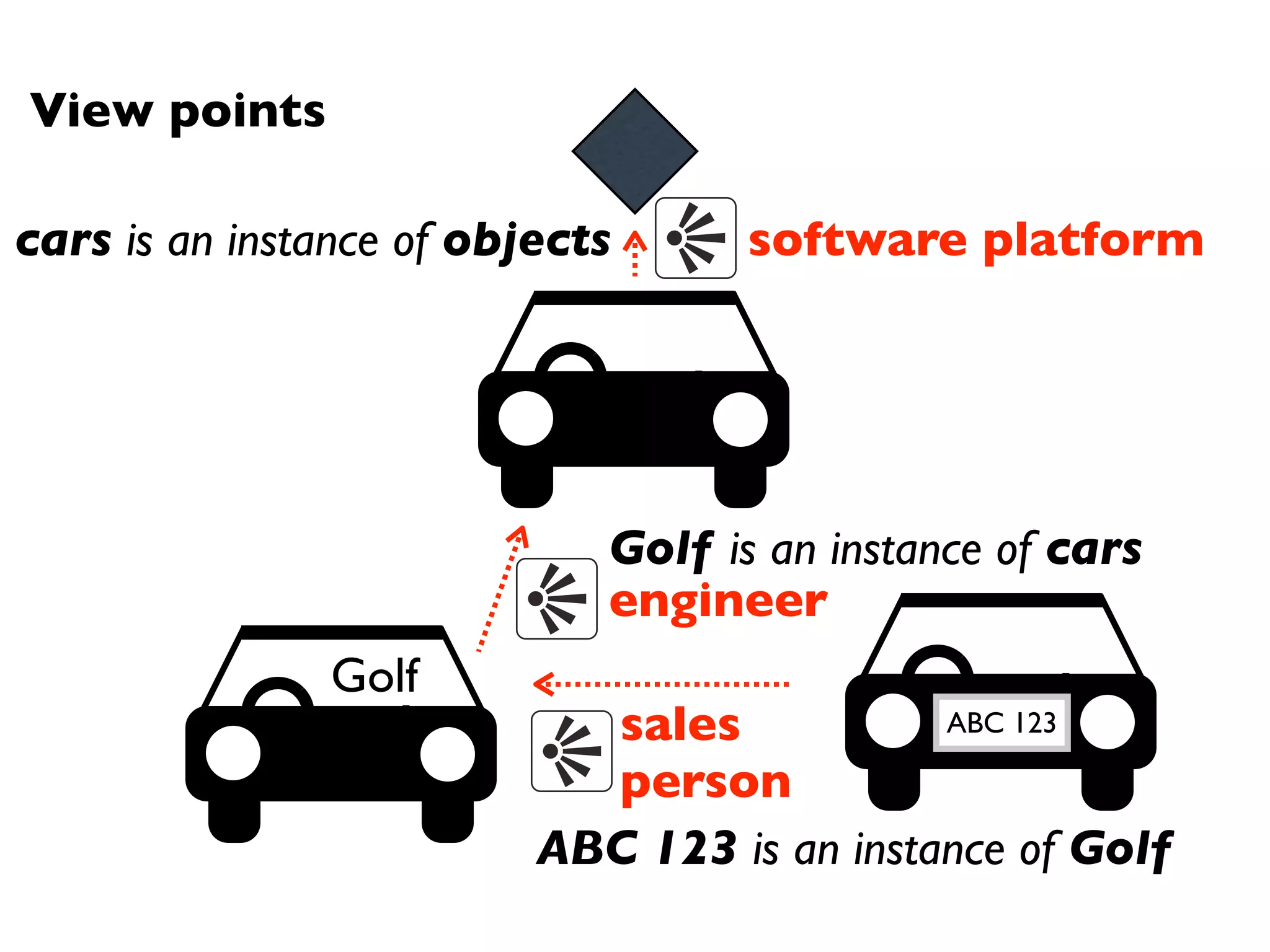 View points

cars is an instance of objects

software platform

Golf is an instance of cars

engineer

Golf

sales person

ABC 123

ABC 123 is an instance of Golf